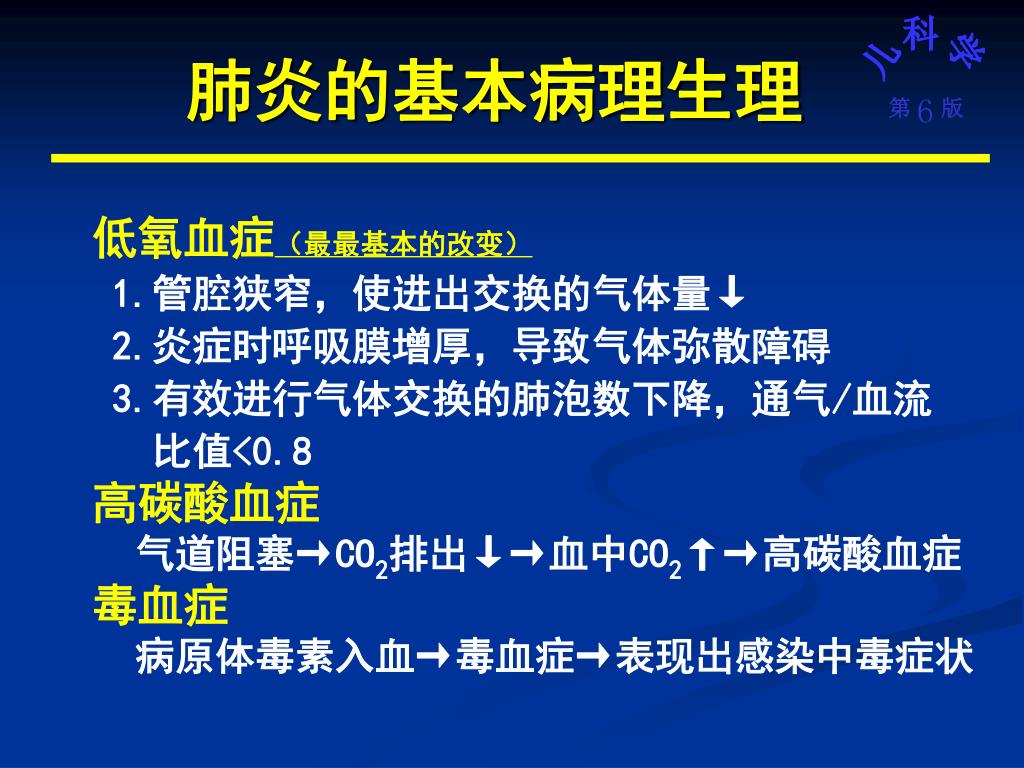 肺炎的基本病理生理

儿科学
第6版

低氧血症（最最基本的改变）

1. 管腔狭窄，使进出交换的气体量↓

2. 炎症时呼吸膜增厚，导致气体弥散障碍

3. 有效进行气体交换的肺泡数下降，通气/血流比值<0.8

高碳酸血症

气道阻塞→$CO_2$排出↓→血中$CO_2$↑→高碳酸血症

毒血症

病原体毒素入血→毒血症→表现出感染中毒症状